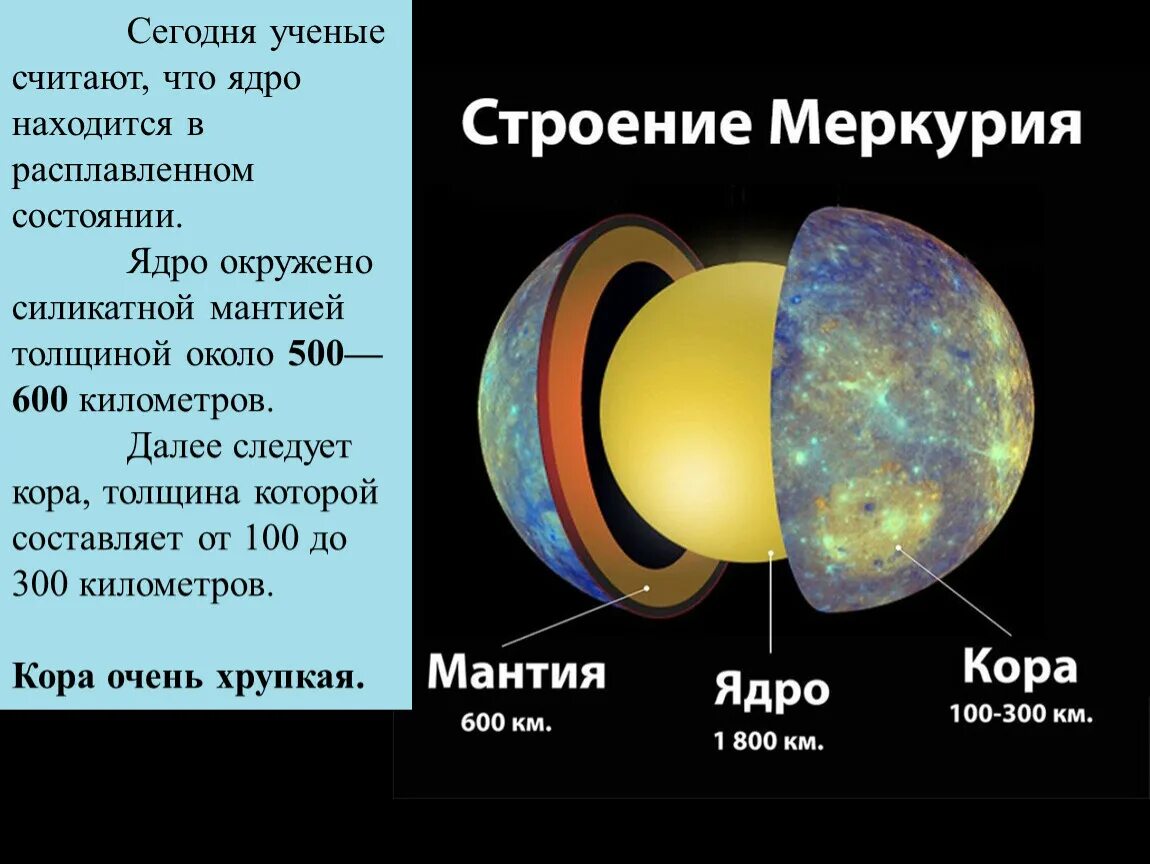 Сегодня ученые считают, что ядро находится в расплавленном состоянии.

Ядро окружено силикатной мантией толщиной около 500—600 километров.

Далее следует кора, толщина которой составляет от 100 до 300 километров.

Кора очень хрупкая.

Строение Меркурия

Мантия
600 км.

Ядро
1 800 км.

Кора
100-300 км.